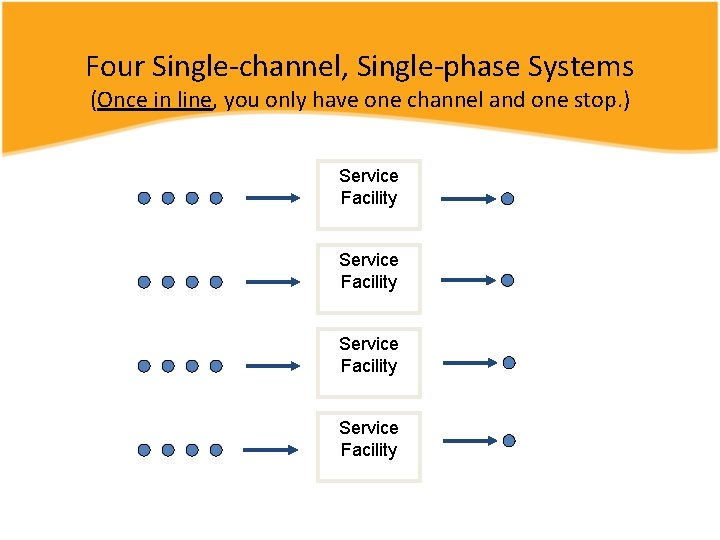 Four Single-channel, Single-phase Systems
(Once in line, you only have one channel and one stop.)

Service Facility

Service Facility

Service Facility

Service Facility